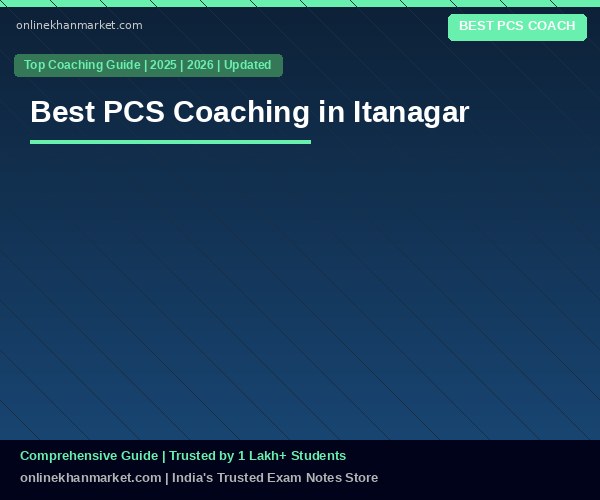 onlinekhanmarket.com

BEST PCS COACH

Top Coaching Guide | 2025 | 2026 | Updated

Best PCS Coaching in Itanagar

Comprehensive Guide | Trusted by 1 Lakh+ Students

onlinekhanmarket.com | India's Trusted Exam Notes Store